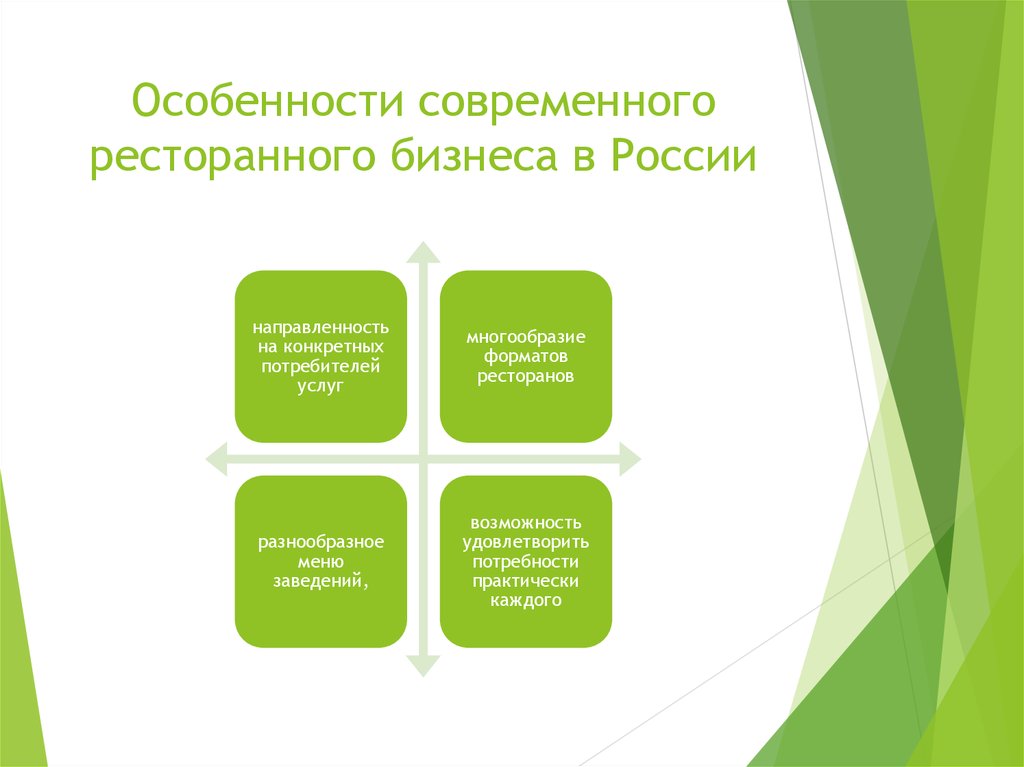 Особенности современного ресторанного бизнеса в России

направленность на конкретных потребителей услуг

многообразие форматов ресторанов

разнообразное меню заведений,

возможность удовлетворить потребности практически каждого